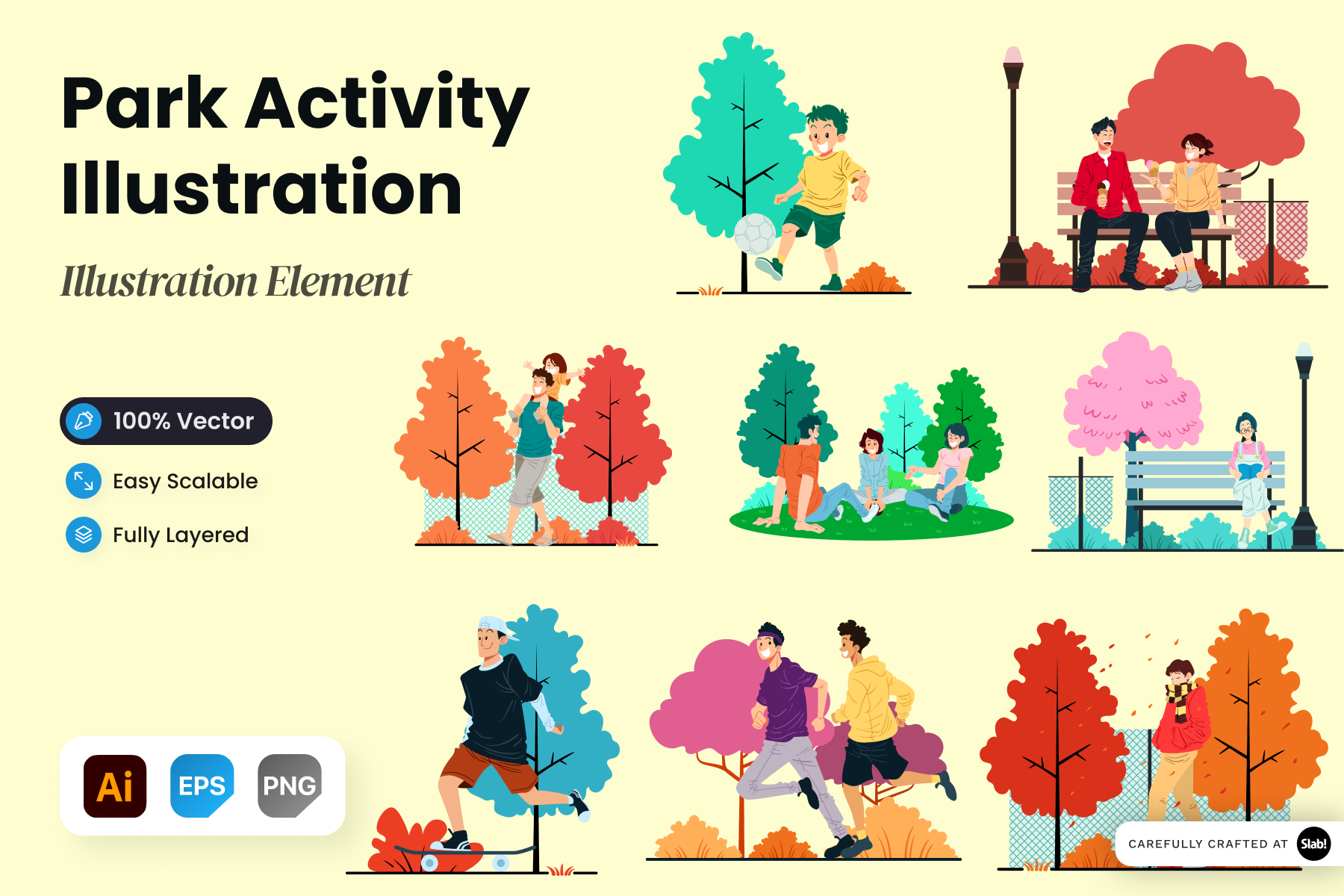 Park Activity Illustration

Illustration Element

100% Vector

Easy Scalable

Fully Layered

Ai

EPS

PNG

CAREFULLY CRAFTED AT Slab!